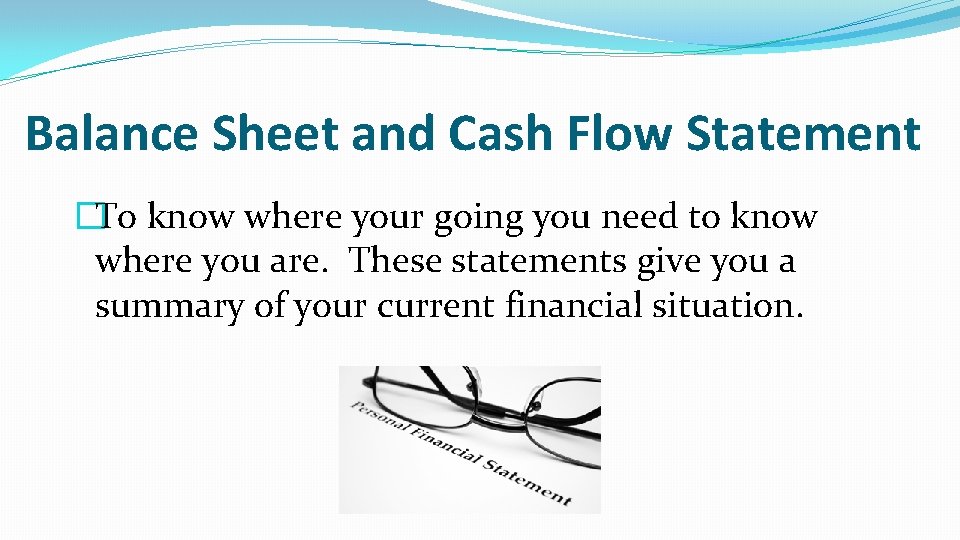 Balance Sheet and Cash Flow Statement

�To know where your going you need to know where you are. These statements give you a summary of your current financial situation.

Personal Financial Statement